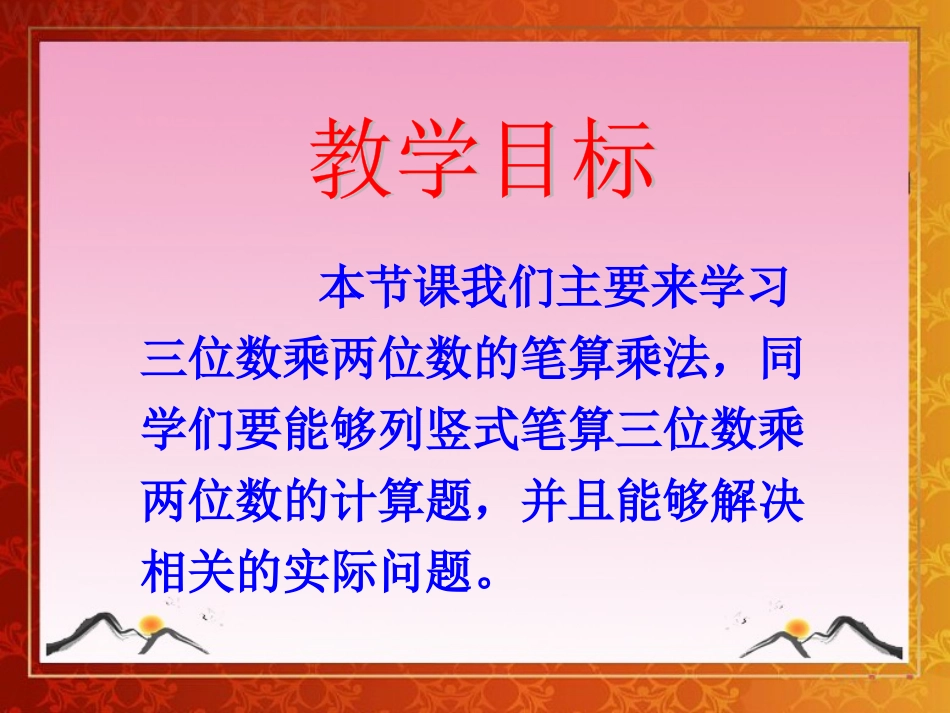 教学目标

本节课我们主要来学习三位数乘两位数的笔算乘法，同学们要能够列竖式笔算三位数乘两位数的计算题，并且能够解决相关的实际问题。